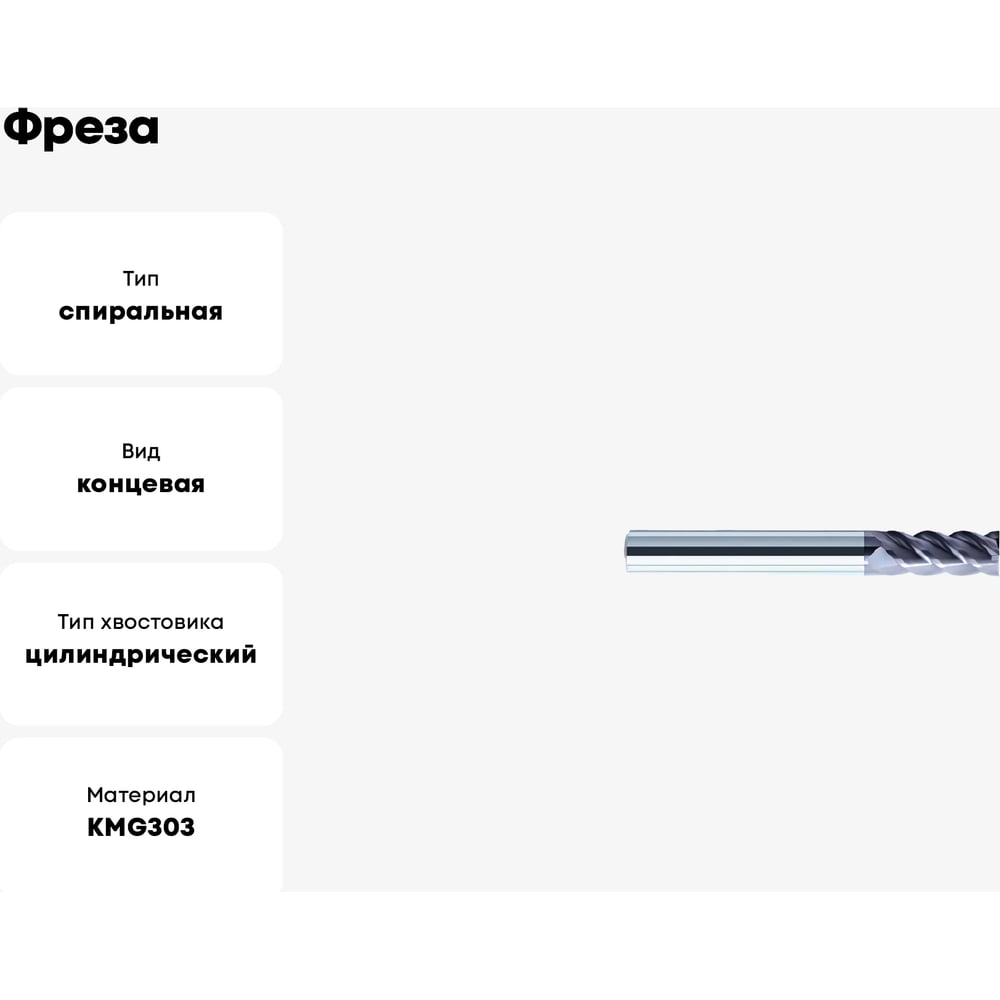 Фреза

Тип
спиральная

Вид
концевая

Тип хвостовика
цилиндрический

Материал
KMG303